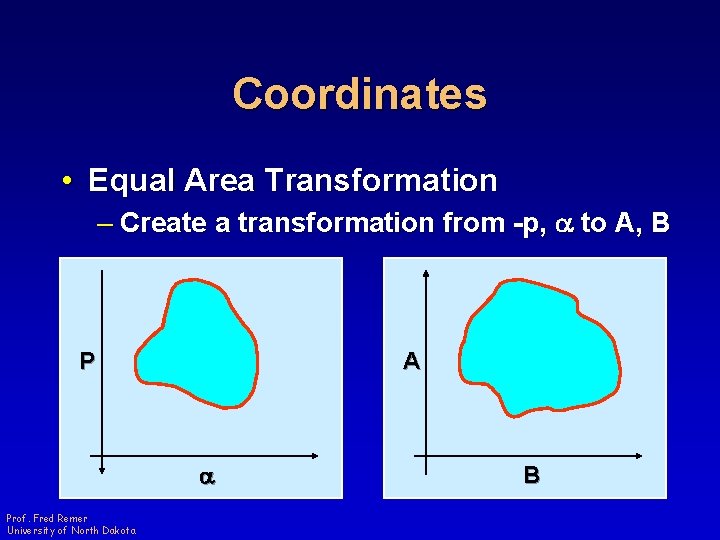 Coordinates

• Equal Area Transformation

– Create a transformation from -p, $\alpha$ to A, B

P

$\alpha$

A

B

Prof. Fred Remer
University of North Dakota